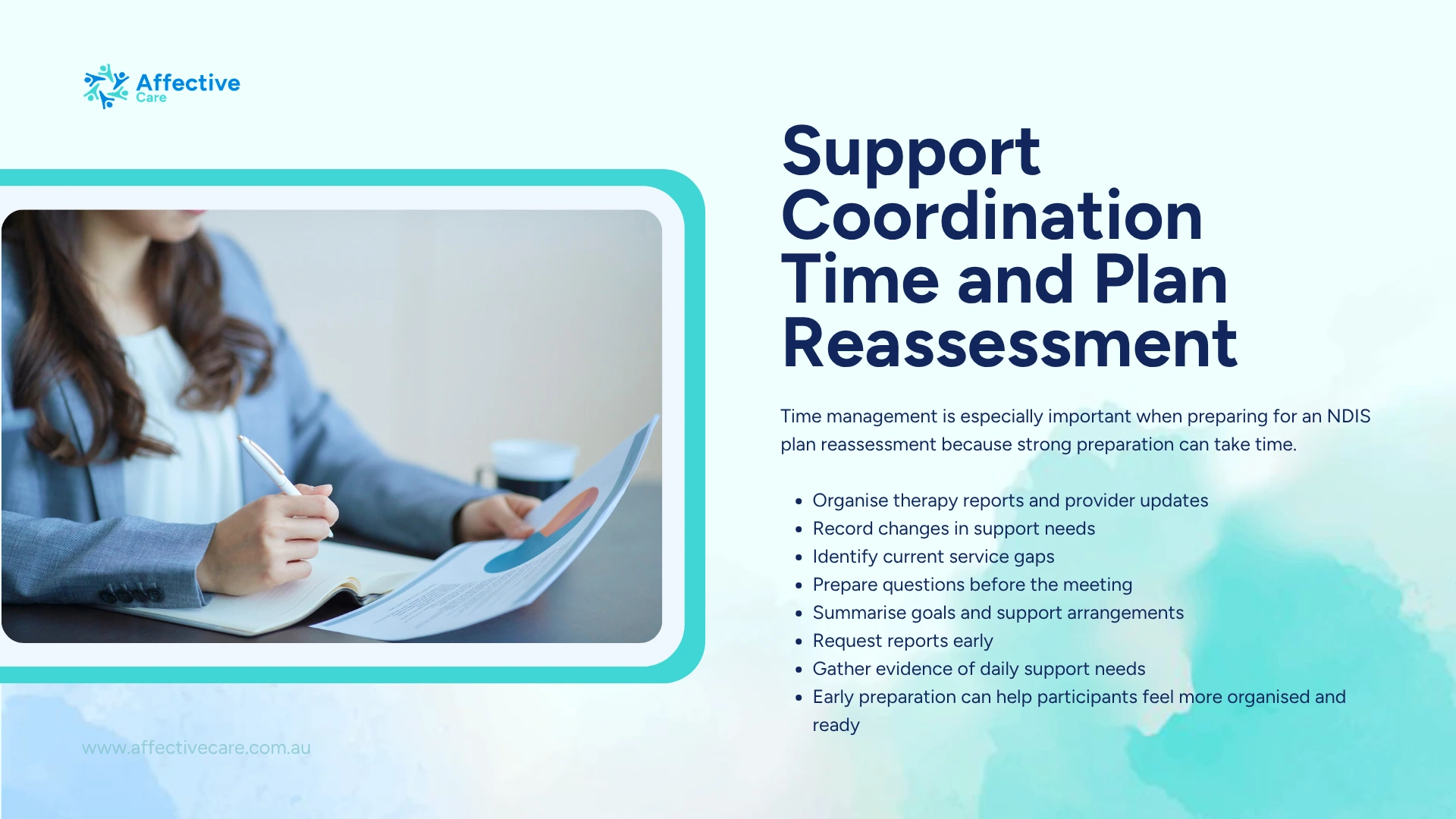 Affective Care

Support Coordination Time and Plan Reassessment

Time management is especially important when preparing for an NDIS plan reassessment because strong preparation can take time.

- Organise therapy reports and provider updates
- Record changes in support needs
- Identify current service gaps
- Prepare questions before the meeting
- Summarise goals and support arrangements
- Request reports early
- Gather evidence of daily support needs
- Early preparation can help participants feel more organised and ready

www.affectivecare.com.au